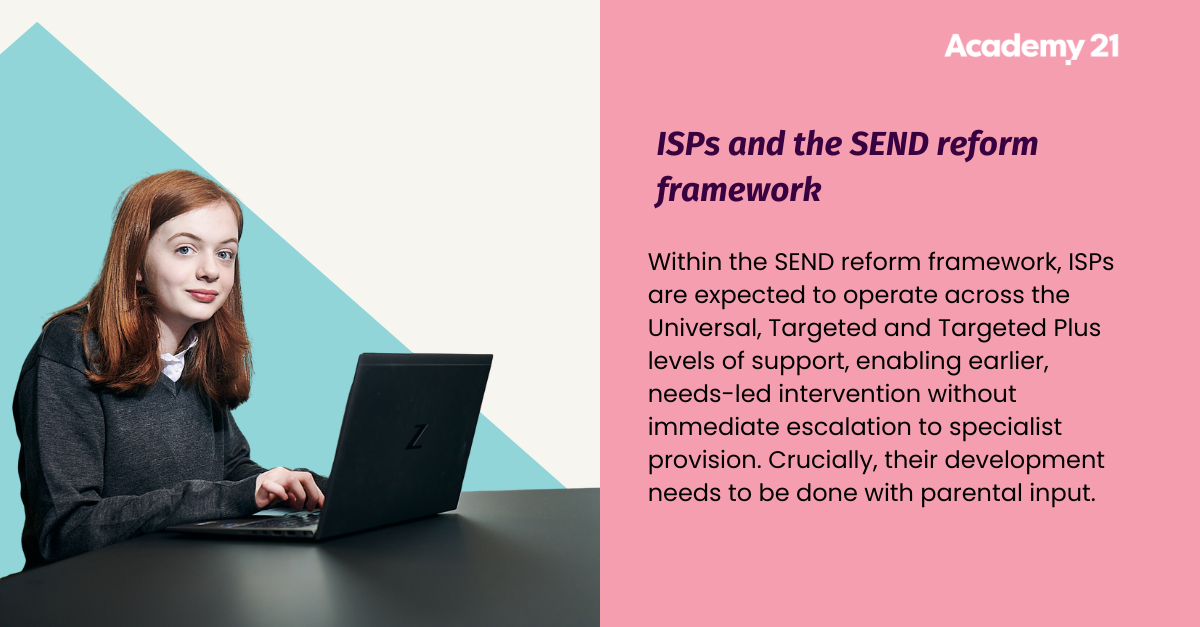 Academy 21

ISPs and the SEND reform framework

Within the SEND reform framework, ISPs are expected to operate across the Universal, Targeted and Targeted Plus levels of support, enabling earlier, needs-led intervention without immediate escalation to specialist provision. Crucially, their development needs to be done with parental input.